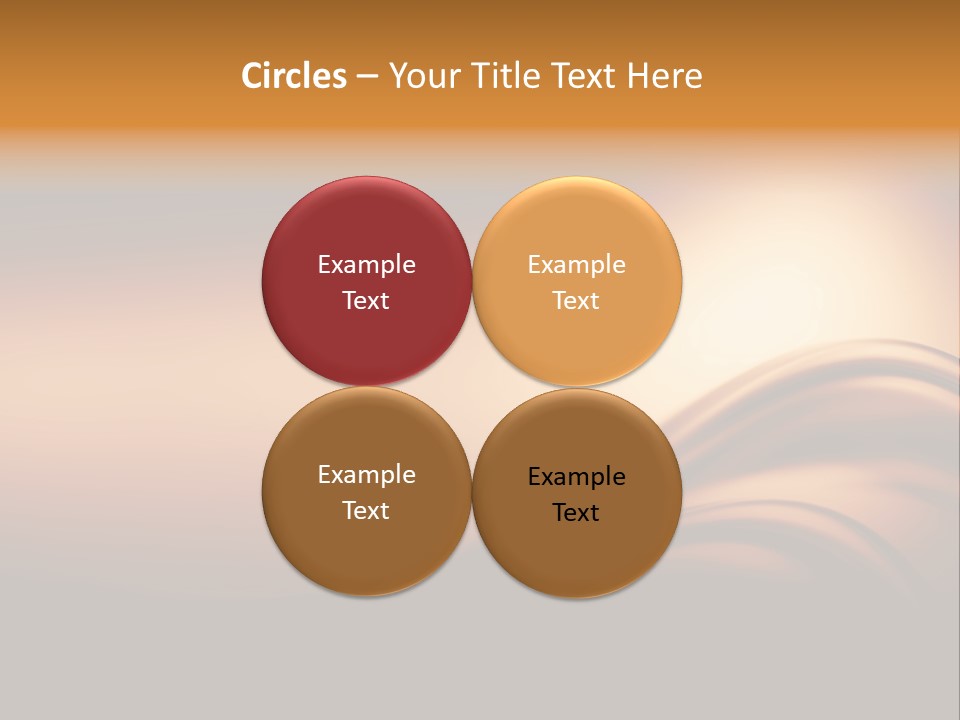 Circles – Your Title Text Here

Example Text

Example Text

Example Text

Example Text